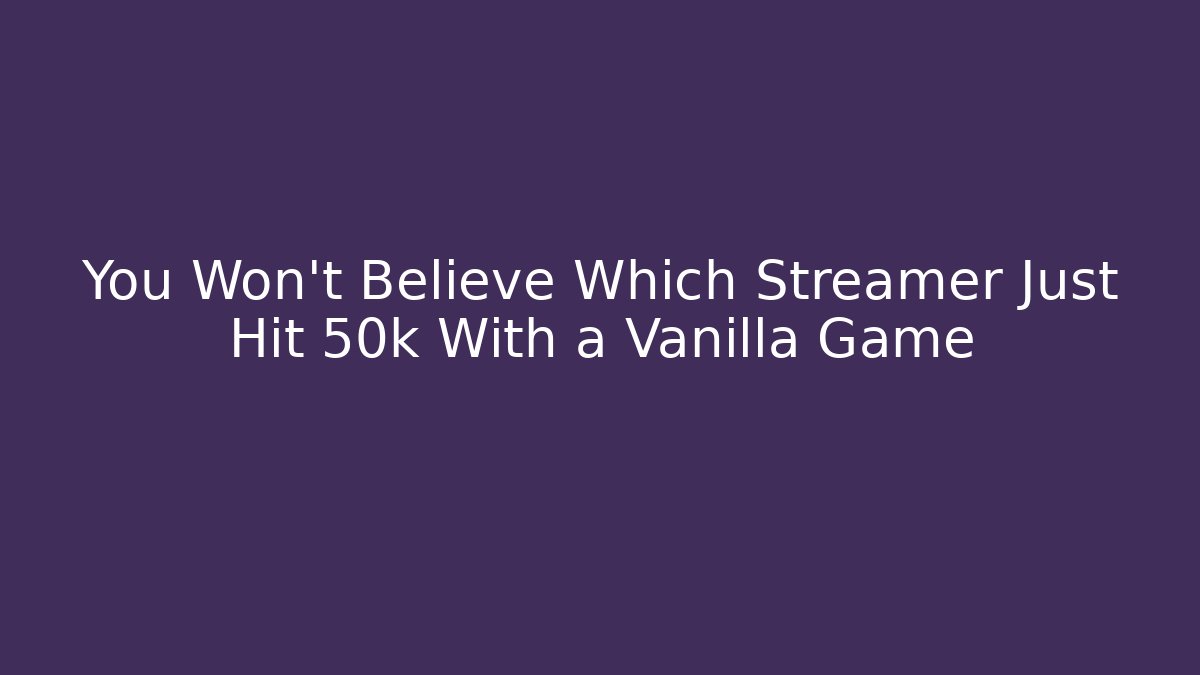 You Won't Believe Which Streamer Just Hit 50k With a Vanilla Game